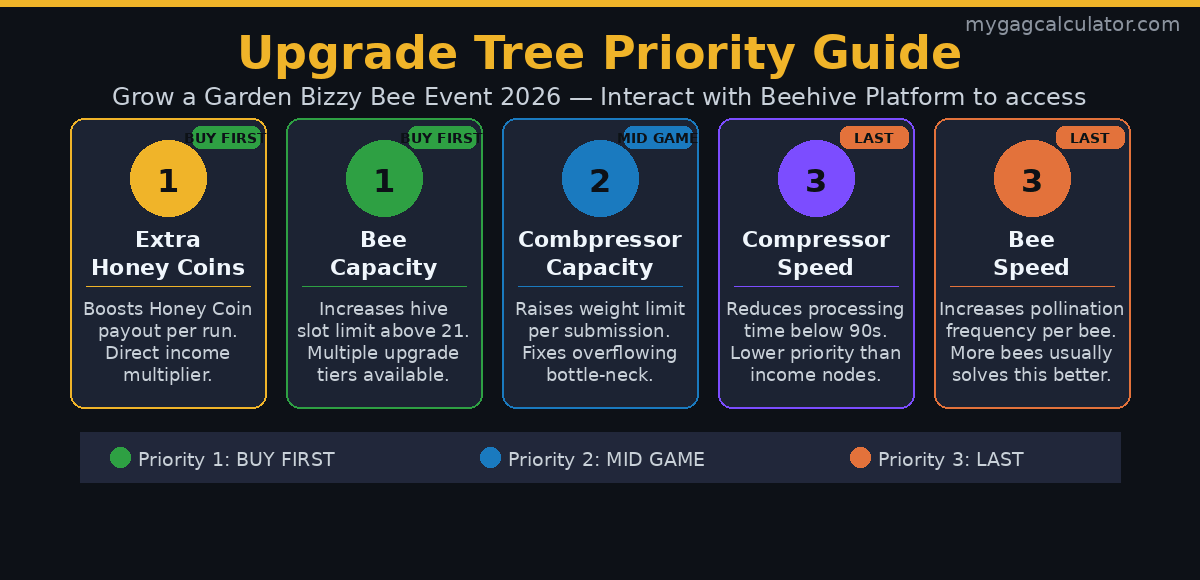 mygagcalculator.com

Upgrade Tree Priority Guide

Grow a Garden Bizzy Bee Event 2026 — Interact with Beehive Platform to access

BUY FIRST
1
Extra Honey Coins
Boosts Honey Coin payout per run. Direct income multiplier.

BUY FIRST
1
Bee Capacity
Increases hive slot limit above 21. Multiple upgrade tiers available.

MID GAME
2
Combpressor Capacity
Raises weight limit per submission. Fixes overflowing bottle-neck.

LAST
3
Compressor Speed
Reduces processing time below 90s. Lower priority than income nodes.

LAST
3
Bee Speed
Increases pollination frequency per bee. More bees usually solves this better.

Priority 1: BUY FIRST
Priority 2: MID GAME
Priority 3: LAST